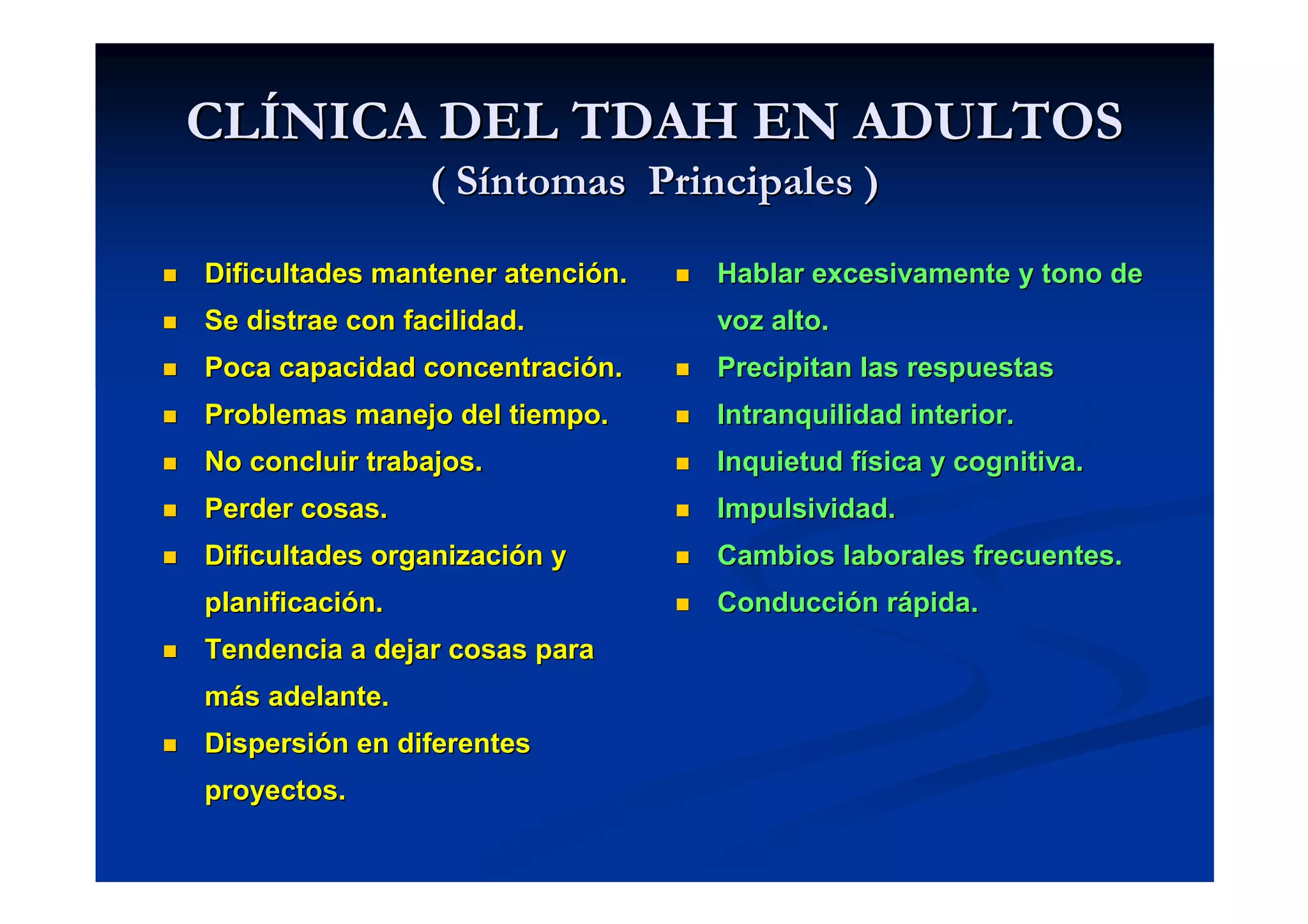 CLÍNICA DEL TDAH EN ADULTOS
( Síntomas Principales )

- Dificultades mantener atención.
- Se distrae con facilidad.
- Poca capacidad concentración.
- Problemas manejo del tiempo.
- No concluir trabajos.
- Perder cosas.
- Dificultades organización y planificación.
- Tendencia a dejar cosas para más adelante.
- Dispersión en diferentes proyectos.

- Hablar excesivamente y tono de voz alto.
- Precipitan las respuestas
- Intranquilidad interior.
- Inquietud física y cognitiva.
- Impulsividad.
- Cambios laborales frecuentes.
- Conducción rápida.